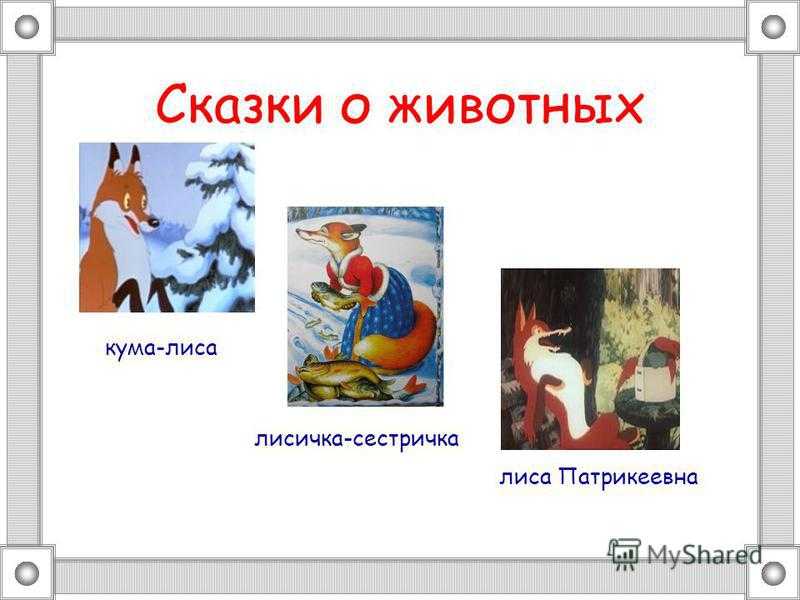 Сказки о животных

кума-лиса

лисичка-сестричка

лиса Патрикеевна

MyShared